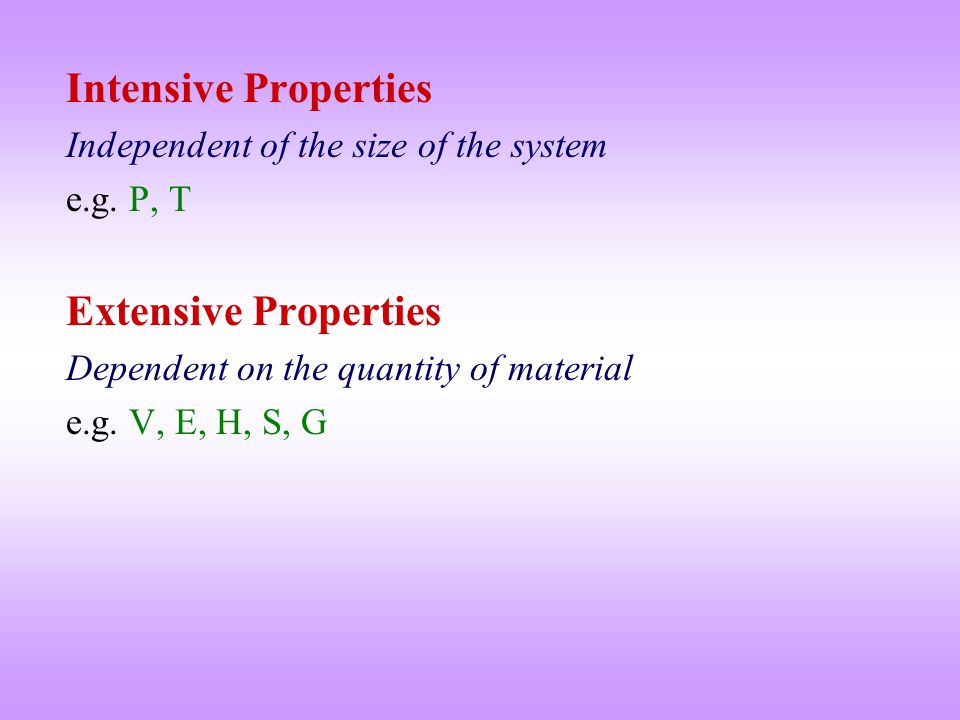 Intensive Properties

Independent of the size of the system

e.g. P, T

Extensive Properties

Dependent on the quantity of material

e.g. V, E, H, S, G